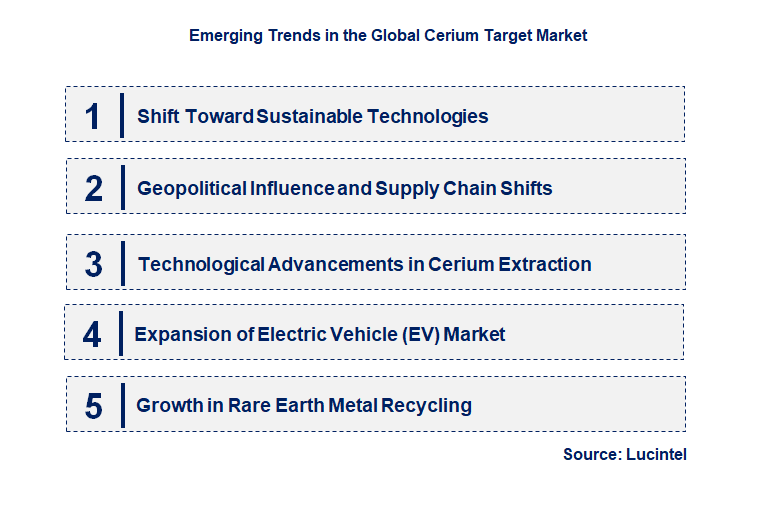 Emerging Trends in the Global Cerium Target Market

1 Shift Toward Sustainable Technologies

2 Geopolitical Influence and Supply Chain Shifts

3 Technological Advancements in Cerium Extraction

4 Expansion of Electric Vehicle (EV) Market

5 Growth in Rare Earth Metal Recycling

Source: Lucintel